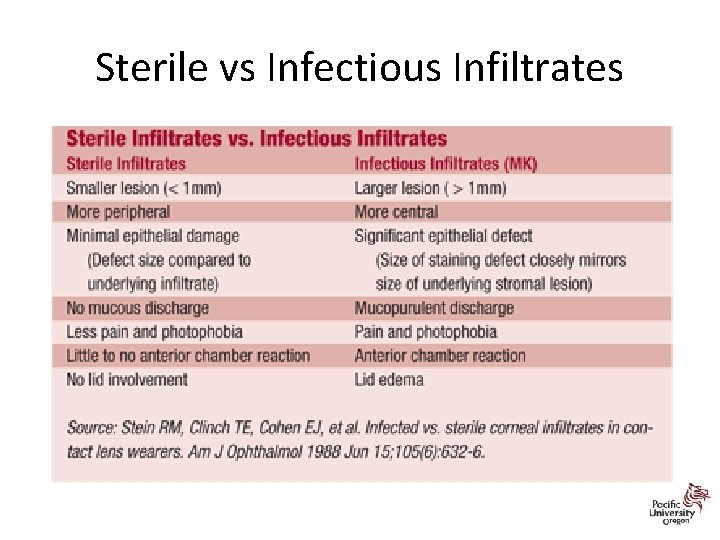 Sterile vs Infectious Infiltrates

Sterile Infiltrates vs. Infectious Infiltrates

| Sterile Infiltrates | Infectious Infiltrates (MK) |
|---|---|
| Smaller lesion (< 1mm) | Larger lesion ( > 1mm) |
| More peripheral | More central |
| Minimal epithelial damage (Defect size compared to underlying infiltrate) | Significant epithelial defect (Size of staining defect closely mirrors size of underlying stromal lesion) |
| No mucous discharge | Mucopurulent discharge |
| Less pain and photophobia | Pain and photophobia |
| Little to no anterior chamber reaction | Anterior chamber reaction |
| No lid involvement | Lid edema |

Source: Stein RM, Clinch TE, Cohen EJ, et al. Infected vs. sterile corneal infiltrates in contact lens wearers. Am J Ophthalmol 1988 Jun 15;105(6):632-6.

Pacific University Oregon